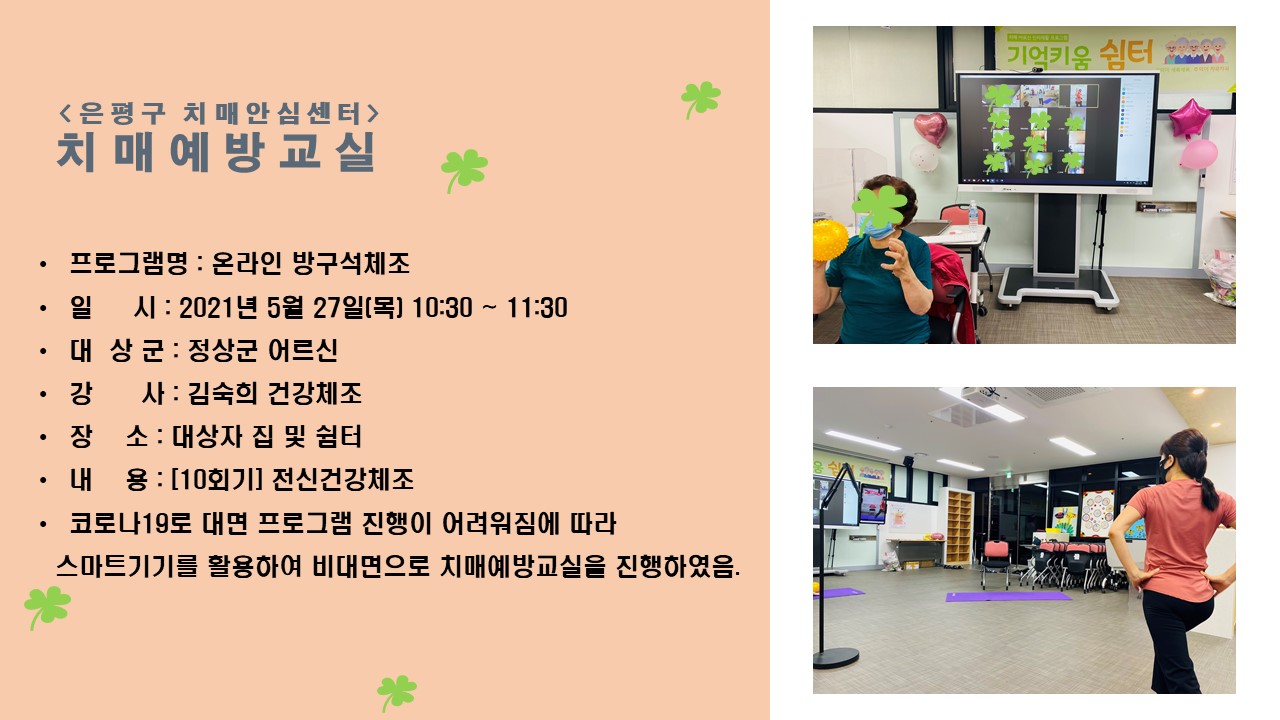 <은평구 치매안심센터>
치매예방교실

• 프로그램명 : 온라인 방구석체조
• 일 시 : 2021년 5월 27일(목) 10:30 ~ 11:30
• 대 상 군 : 정상군 어르신
• 강 사 : 김숙희 건강체조
• 장 소 : 대상자 집 및 쉼터
• 내 용 : [10회기] 전신건강체조
• 코로나19로 대면 프로그램 진행이 어려워짐에 따라 스마트기기를 활용하여 비대면으로 치매예방교실을 진행하였음.

기억키움 쉼터